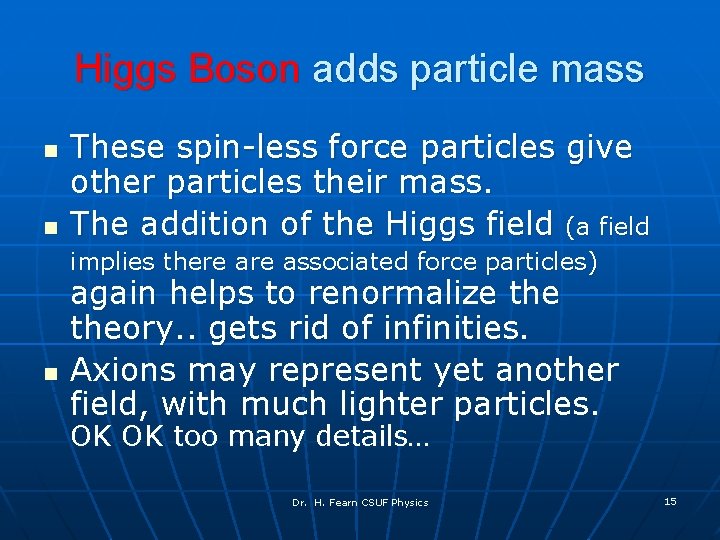 Higgs Boson adds particle mass

- These spin-less force particles give other particles their mass.
- The addition of the Higgs field (a field implies there are associated force particles) again helps to renormalize the theory.. gets rid of infinities.
- Axions may represent yet another field, with much lighter particles. OK OK too many details…

Dr. H. Fearn CSUF Physics

15